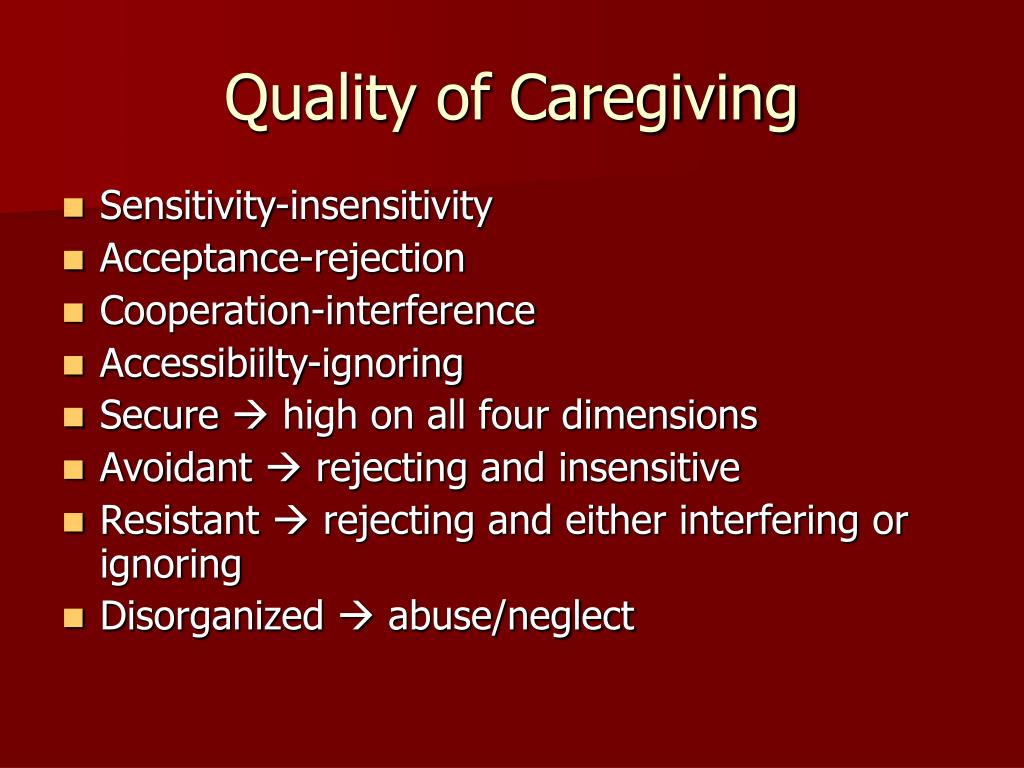 Quality of Caregiving

- Sensitivity-insensitivity
- Acceptance-rejection
- Cooperation-interference
- Accessibiilty-ignoring
- Secure → high on all four dimensions
- Avoidant → rejecting and insensitive
- Resistant → rejecting and either interfering or ignoring
- Disorganized → abuse/neglect